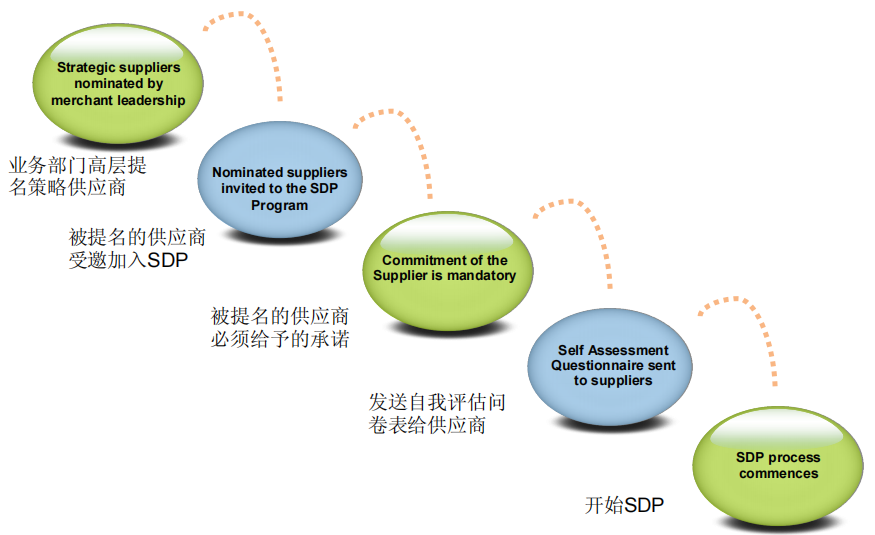 Strategic suppliers nominated by merchant leadership

业务部门高层提名策略供应商

Nominated suppliers invited to the SDP Program

被提名的供应商受邀加入SDP

Commitment of the Supplier is mandatory

被提名的供应商必须给予的承诺

Self Assessment Questionnaire sent to suppliers

发送自我评估问卷表给供应商

SDP process commences

开始SDP